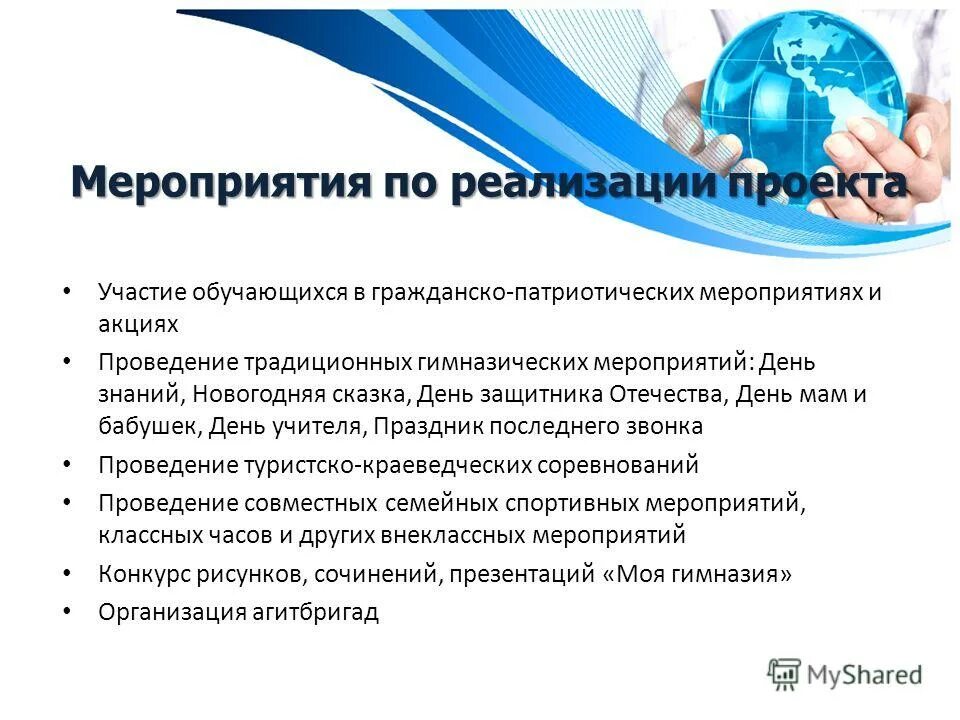 Мероприятия по реализации проекта

• Участие обучающихся в гражданско-патриотических мероприятиях и акциях
• Проведение традиционных гимназических мероприятий: День знаний, Новогодняя сказка, День защитника Отечества, День мам и бабушек, День учителя, Праздник последнего звонка
• Проведение туристско-краеведческих соревнований
• Проведение совместных семейных спортивных мероприятий, классных часов и других внеклассных мероприятий
• Конкурс рисунков, сочинений, презентаций «Моя гимназия»
• Организация агитбригад

MyShared